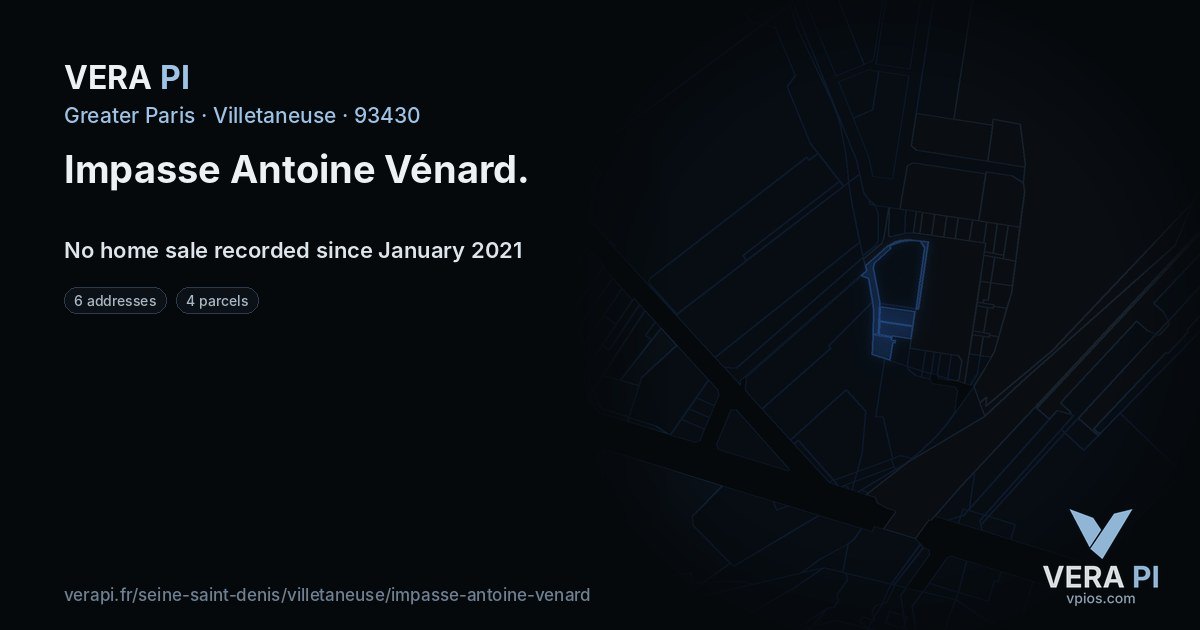 VERA PI

Greater Paris · Villetaneuse · 93430

Impasse Antoine Vénard.

No home sale recorded since January 2021

6 addresses
4 parcels

verapi.fr/seine-saint-denis/villetaneuse/impasse-antoine-venard

VERA PI
vpios.com